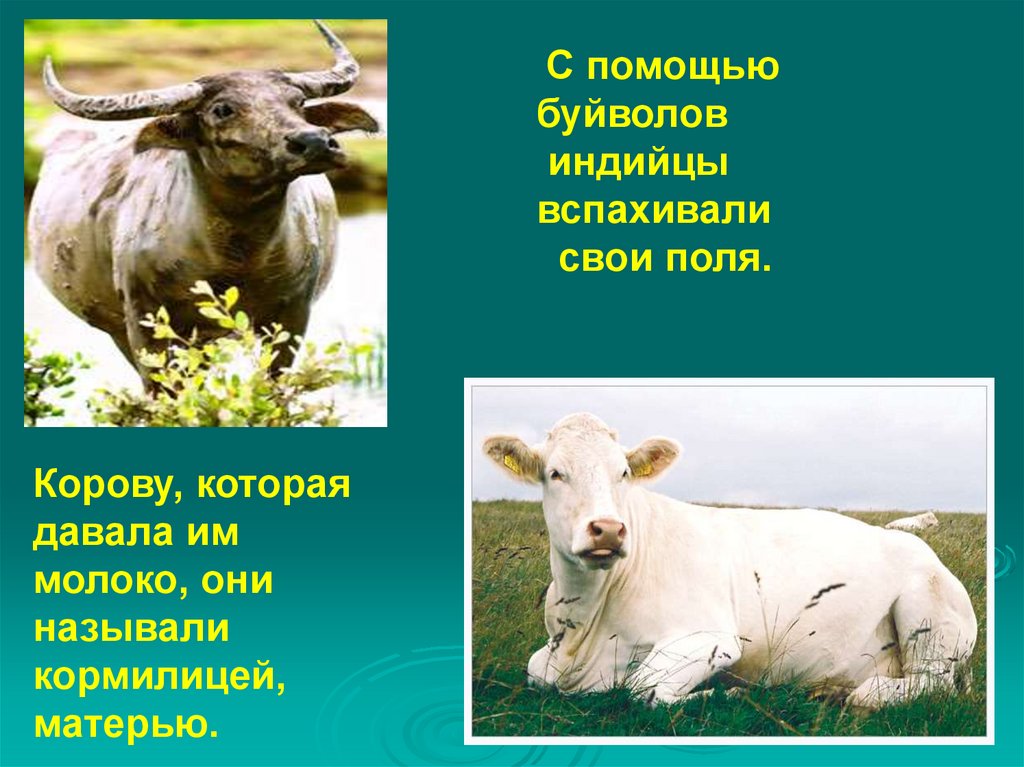 С помощью буйволов индийцы вспахивали свои поля.

Корову, которая давала им молоко, они называли кормилицей, матерью.